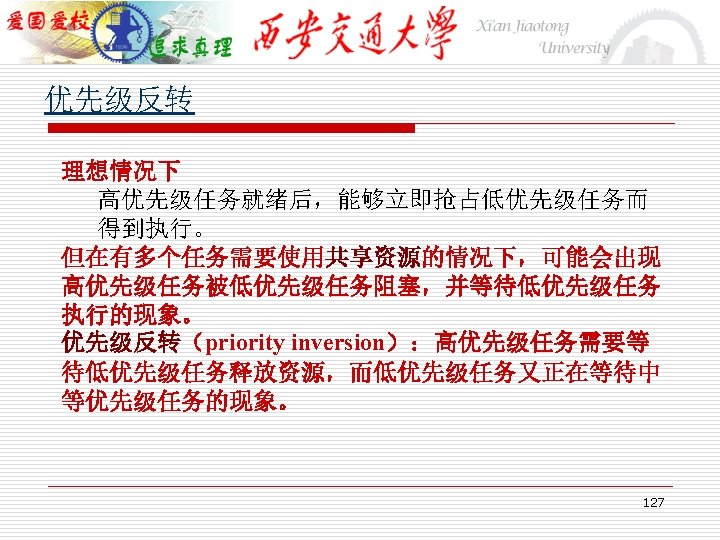 爱国爱校 追求真理 西安交通大學 Xi'an Jiaotong University

优先级反转

理想情况下

高优先级任务就绪后，能够立即抢占低优先级任务而得到执行。

但在有多个任务需要使用共享资源的情况下，可能会出现高优先级任务被低优先级任务阻塞，并等待低优先级任务执行的现象。

优先级反转（priority inversion）：高优先级任务需要等待低优先级任务释放资源，而低优先级任务又正在等待中等优先级任务的现象。

127